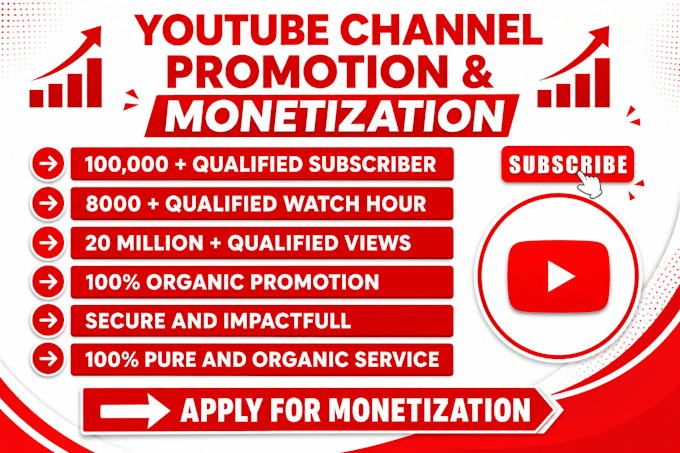 YOUTUBE CHANNEL PROMOTION & MONETIZATION

100,000 + QUALIFIED SUBSCRIBER

8000 + QUALIFIED WATCH HOUR

20 MILLION + QUALIFIED VIEWS

100% ORGANIC PROMOTION

SECURE AND IMPACTFULL

100% PURE AND ORGANIC SERVICE

SUBSCRIBE

APPLY FOR MONETIZATION